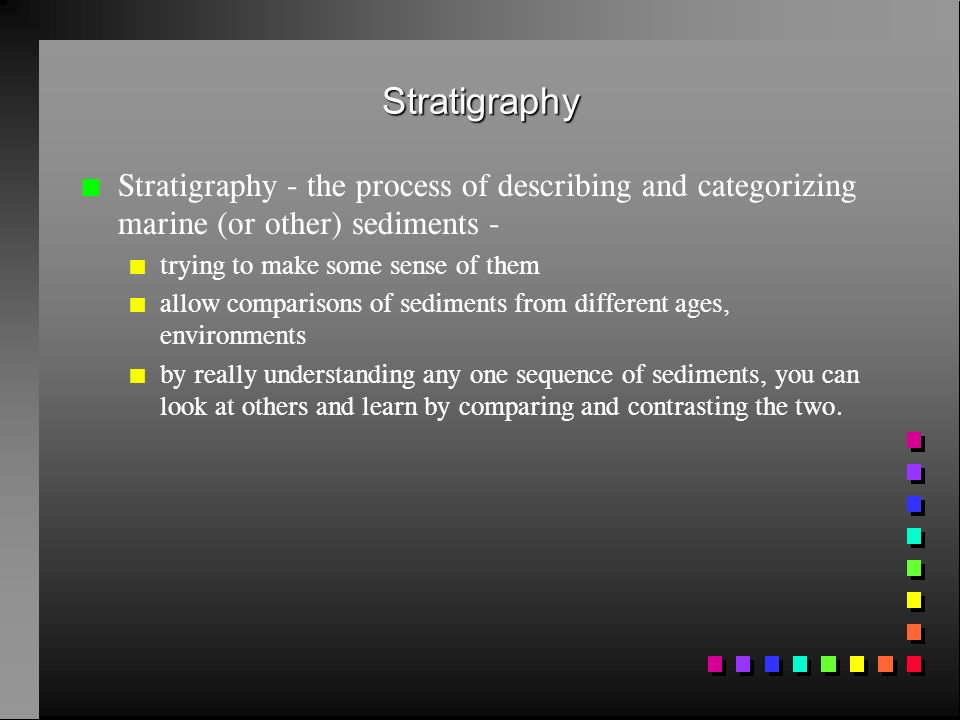 Stratigraphy

Stratigraphy - the process of describing and categorizing marine (or other) sediments -

trying to make some sense of them

allow comparisons of sediments from different ages, environments

by really understanding any one sequence of sediments, you can look at others and learn by comparing and contrasting the two.